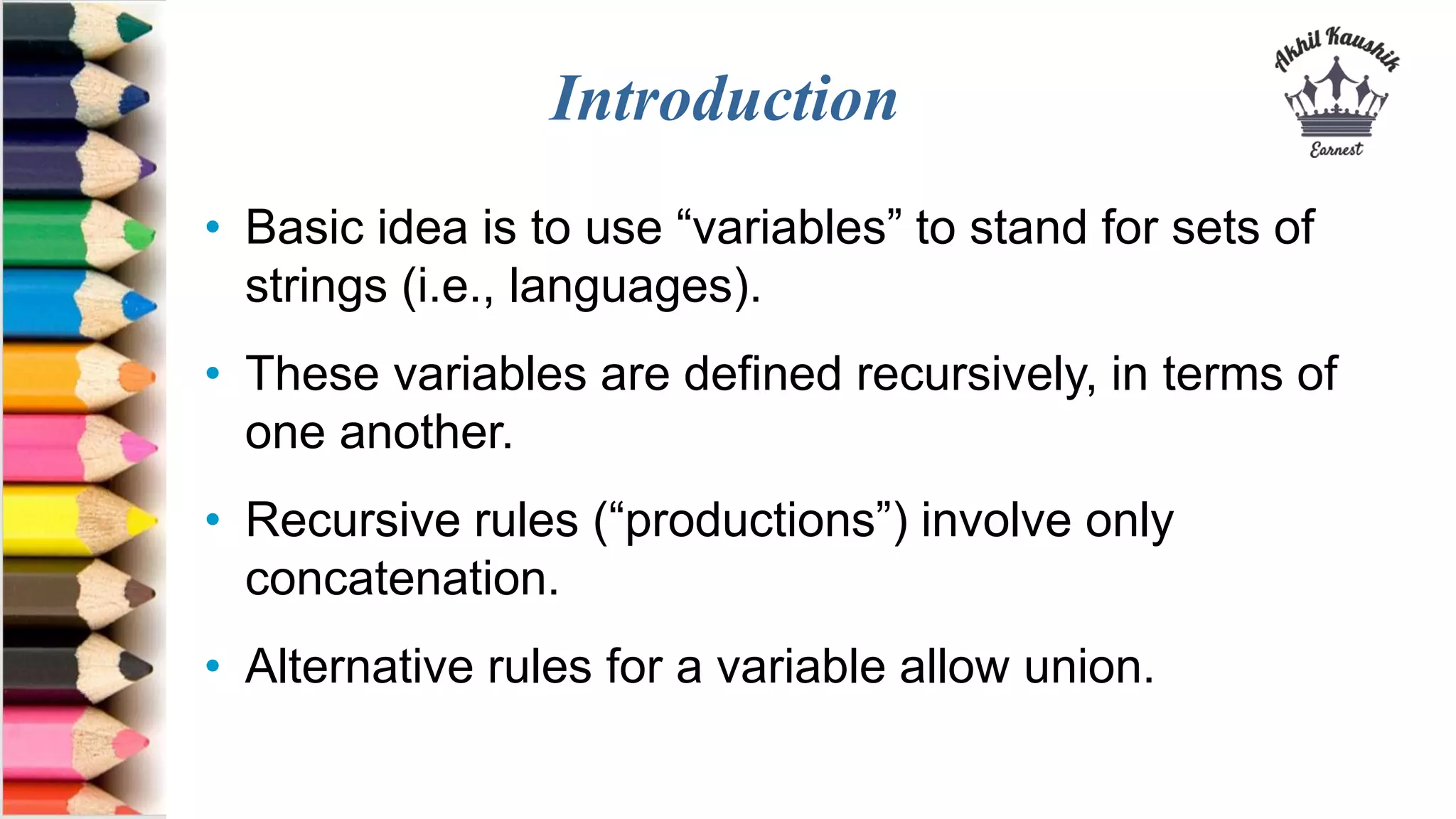 Introduction

Akhil Kaushik
Earnest

• Basic idea is to use “variables” to stand for sets of strings (i.e., languages).

• These variables are defined recursively, in terms of one another.

• Recursive rules (“productions”) involve only concatenation.

• Alternative rules for a variable allow union.